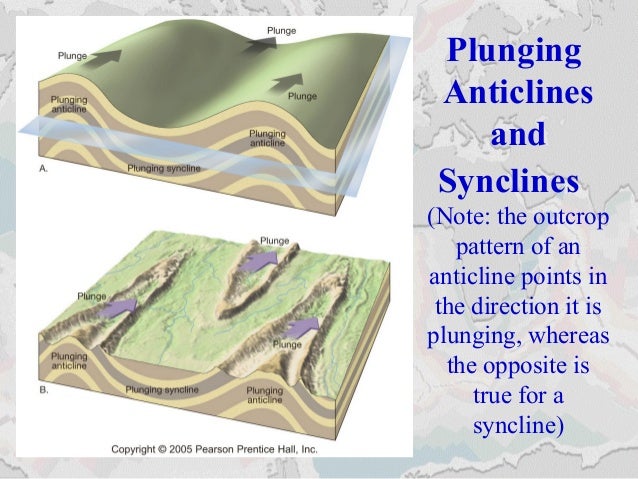 Plunge

Plunge

Plunge

Plunging anticline

Plunging anticline

A.

Plunging syncline

Plunge

Plunge

Plunge

Plunging anticline

B.

Plunging syncline

Plunging anticline

Copyright © 2005 Pearson Prentice Hall, Inc.

Plunging Anticlines and Synclines

(Note: the outcrop pattern of an anticline points in the direction it is plunging, whereas the opposite is true for a syncline)